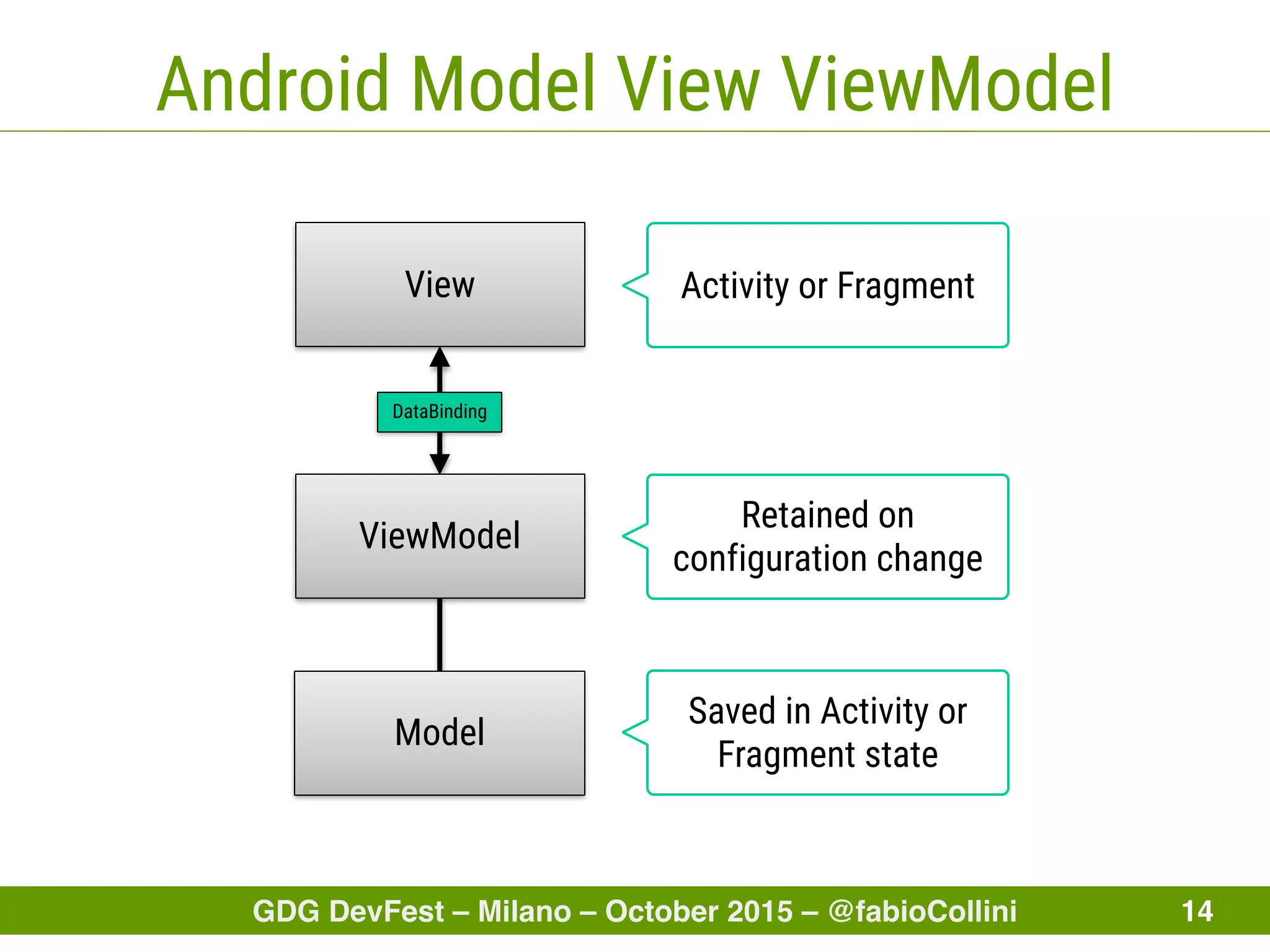 Android Model View ViewModel

View

Activity or Fragment

DataBinding

ViewModel

Retained on configuration change

Model

Saved in Activity or Fragment state

GDG DevFest – Milano – October 2015 – @fabioCollini

14